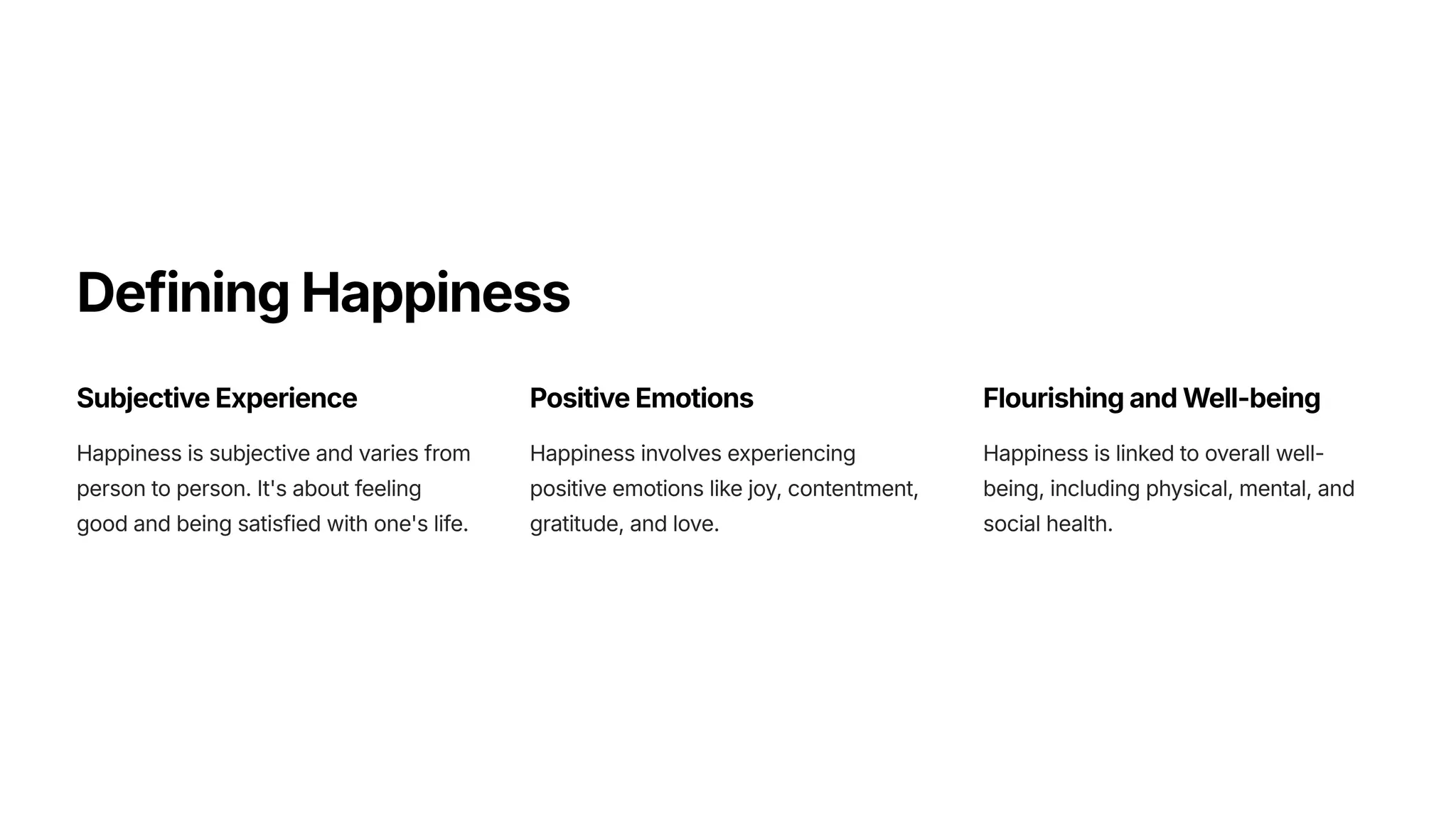 Defining Happiness

Subjective Experience

Happiness is subjective and varies from person to person. It's about feeling good and being satisfied with one's life.

Positive Emotions

Happiness involves experiencing positive emotions like joy, contentment, gratitude, and love.

Flourishing and Well-being

Happiness is linked to overall well-being, including physical, mental, and social health.